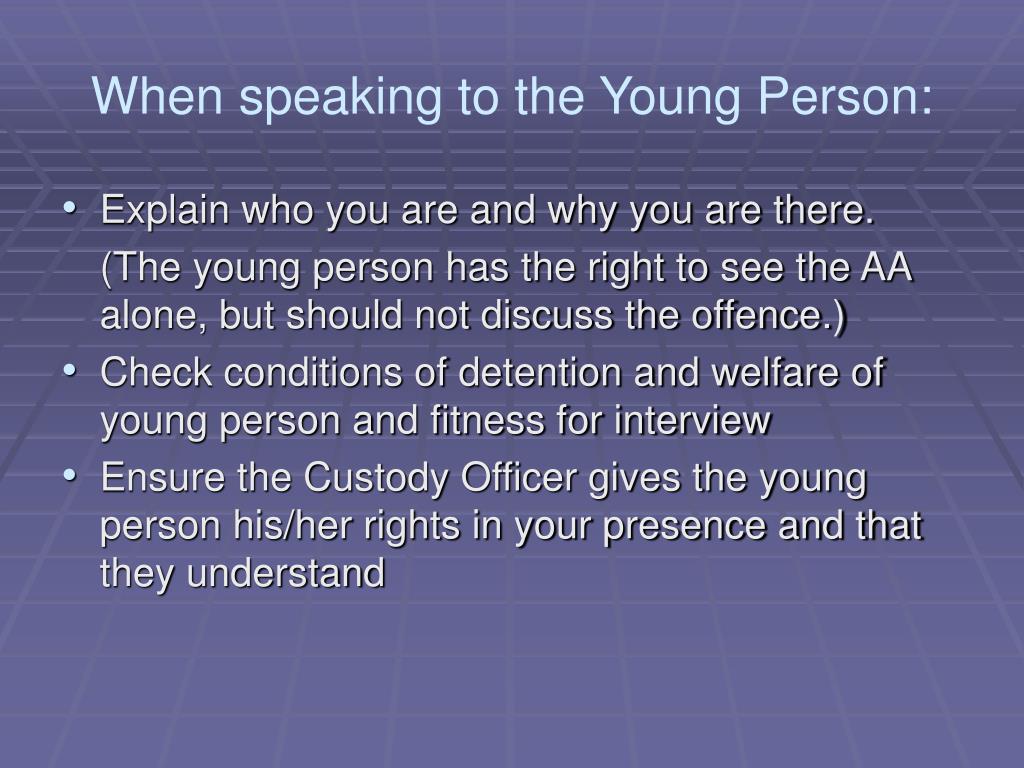 When speaking to the Young Person:

• Explain who you are and why you are there.

(The young person has the right to see the AA alone, but should not discuss the offence.)

• Check conditions of detention and welfare of young person and fitness for interview

• Ensure the Custody Officer gives the young person his/her rights in your presence and that they understand